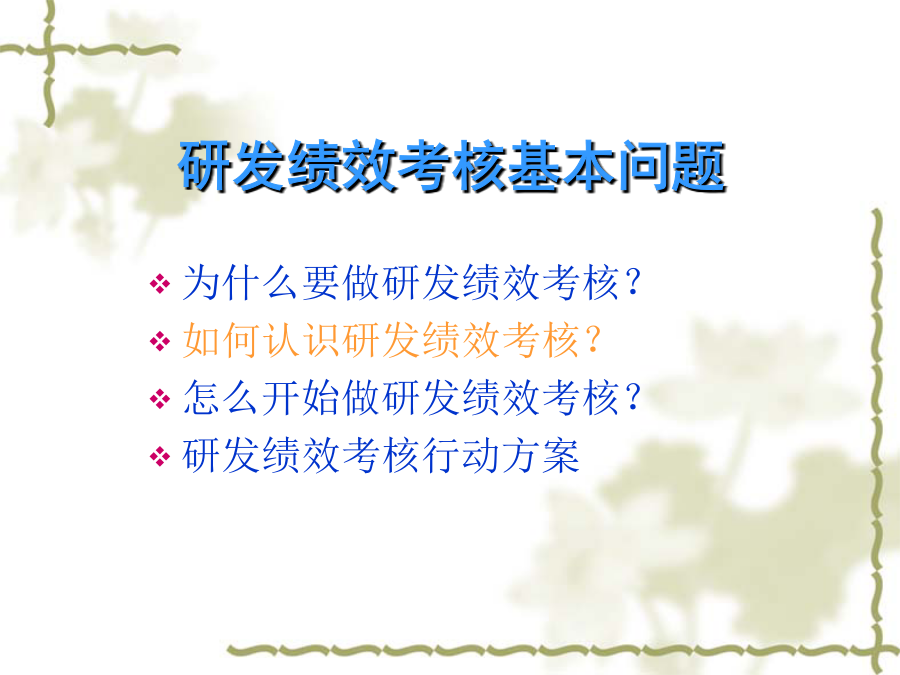 研发绩效考核基本问题

❖ 为什么要做研发绩效考核？
❖ 如何认识研发绩效考核？
❖ 怎么开始做研发绩效考核？
❖ 研发绩效考核行动方案